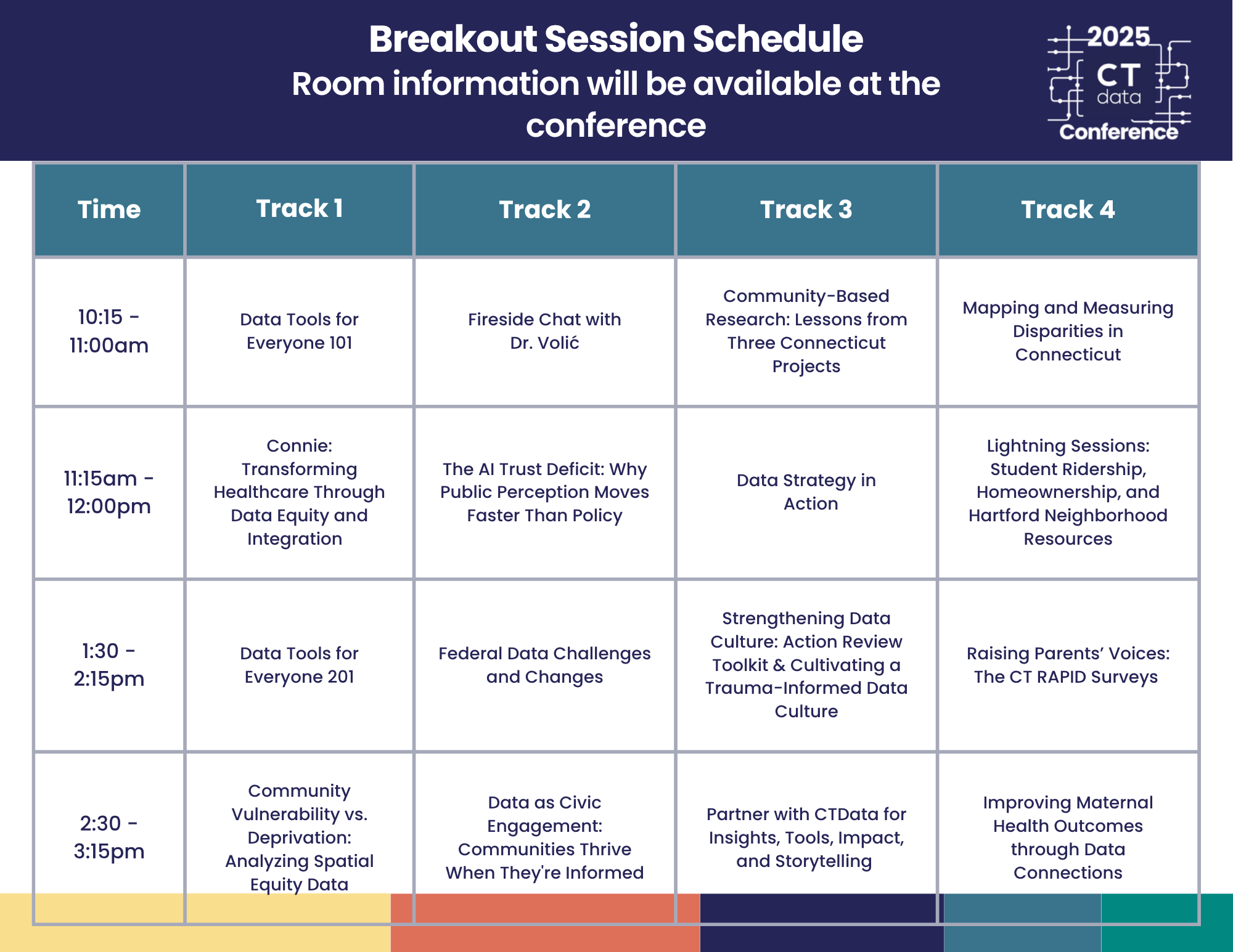 Breakout Session Schedule
Room information will be available at the conference

2025 CT data Conference

| Time | Track 1 | Track 2 | Track 3 | Track 4 |
|---|---|---|---|---|
| 10:15 - 11:00am | Data Tools for Everyone 101 | Fireside Chat with Dr. Volić | Community-Based Research: Lessons from Three Connecticut Projects | Mapping and Measuring Disparities in Connecticut |
| 11:15am - 12:00pm | Connie: Transforming Healthcare Through Data Equity and Integration | The AI Trust Deficit: Why Public Perception Moves Faster Than Policy | Data Strategy in Action | Lightning Sessions: Student Ridership, Homeownership, and Hartford Neighborhood Resources |
| 1:30 - 2:15pm | Data Tools for Everyone 201 | Federal Data Challenges and Changes | Strengthening Data Culture: Action Review Toolkit & Cultivating a Trauma-Informed Data Culture | Raising Parents' Voices: The CT RAPID Surveys |
| 2:30 - 3:15pm | Community Vulnerability vs. Deprivation: Analyzing Spatial Equity Data | Data as Civic Engagement: Communities Thrive When They're Informed | Partner with CTData for Insights, Tools, Impact, and Storytelling | Improving Maternal Health Outcomes through Data Connections |